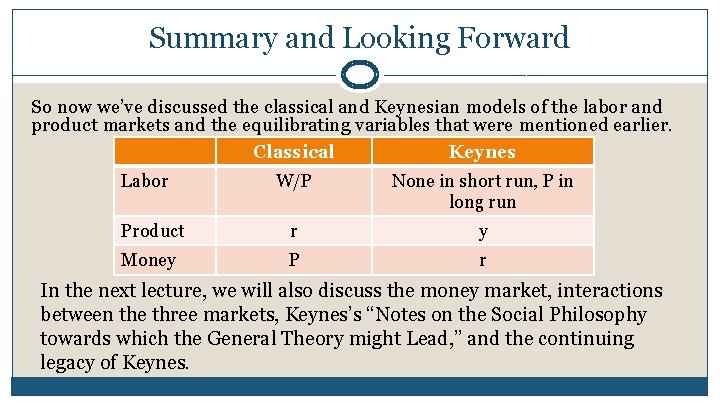 Summary and Looking Forward

So now we've discussed the classical and Keynesian models of the labor and product markets and the equilibrating variables that were mentioned earlier.

| | Classical | Keynes |
|---|---|---|
| Labor | W/P | None in short run, P in long run |
| Product | r | y |
| Money | P | r |

In the next lecture, we will also discuss the money market, interactions between the three markets, Keynes's "Notes on the Social Philosophy towards which the General Theory might Lead," and the continuing legacy of Keynes.